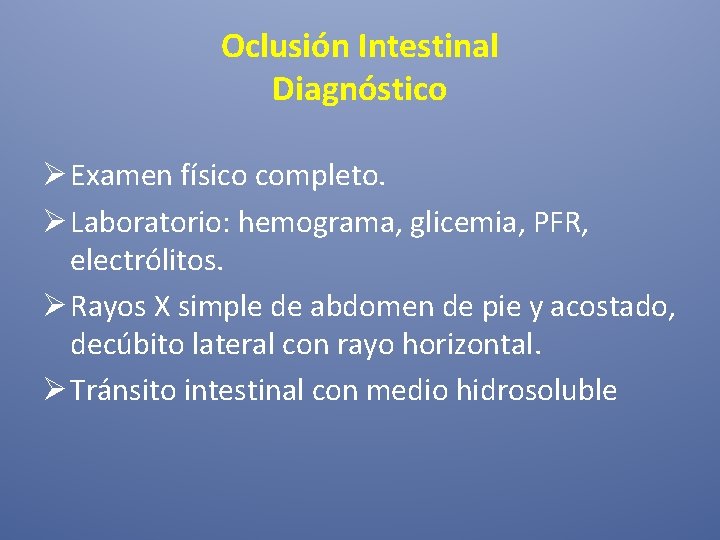 Oclusión Intestinal
Diagnóstico

➢ Examen físico completo.

➢ Laboratorio: hemograma, glicemia, PFR, electrólitos.

➢ Rayos X simple de abdomen de pie y acostado, decúbito lateral con rayo horizontal.

➢ Tránsito intestinal con medio hidrosoluble